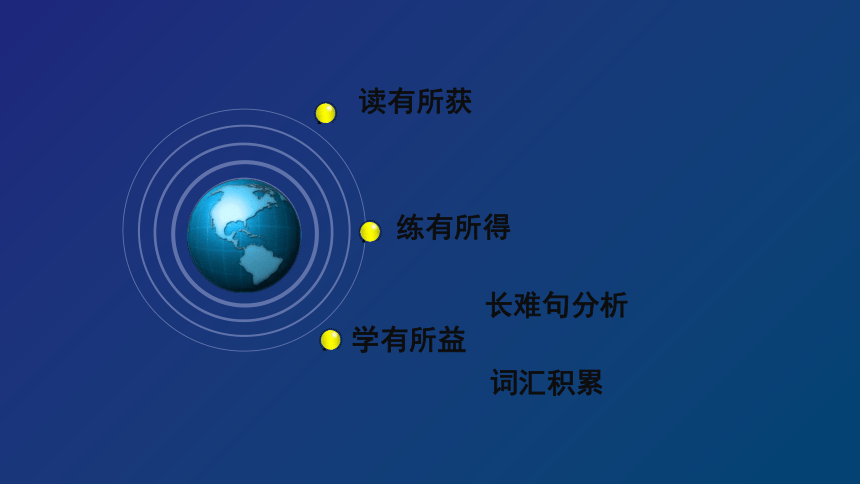 读有所获

练有所得

长难句分析

学有所益

词汇积累